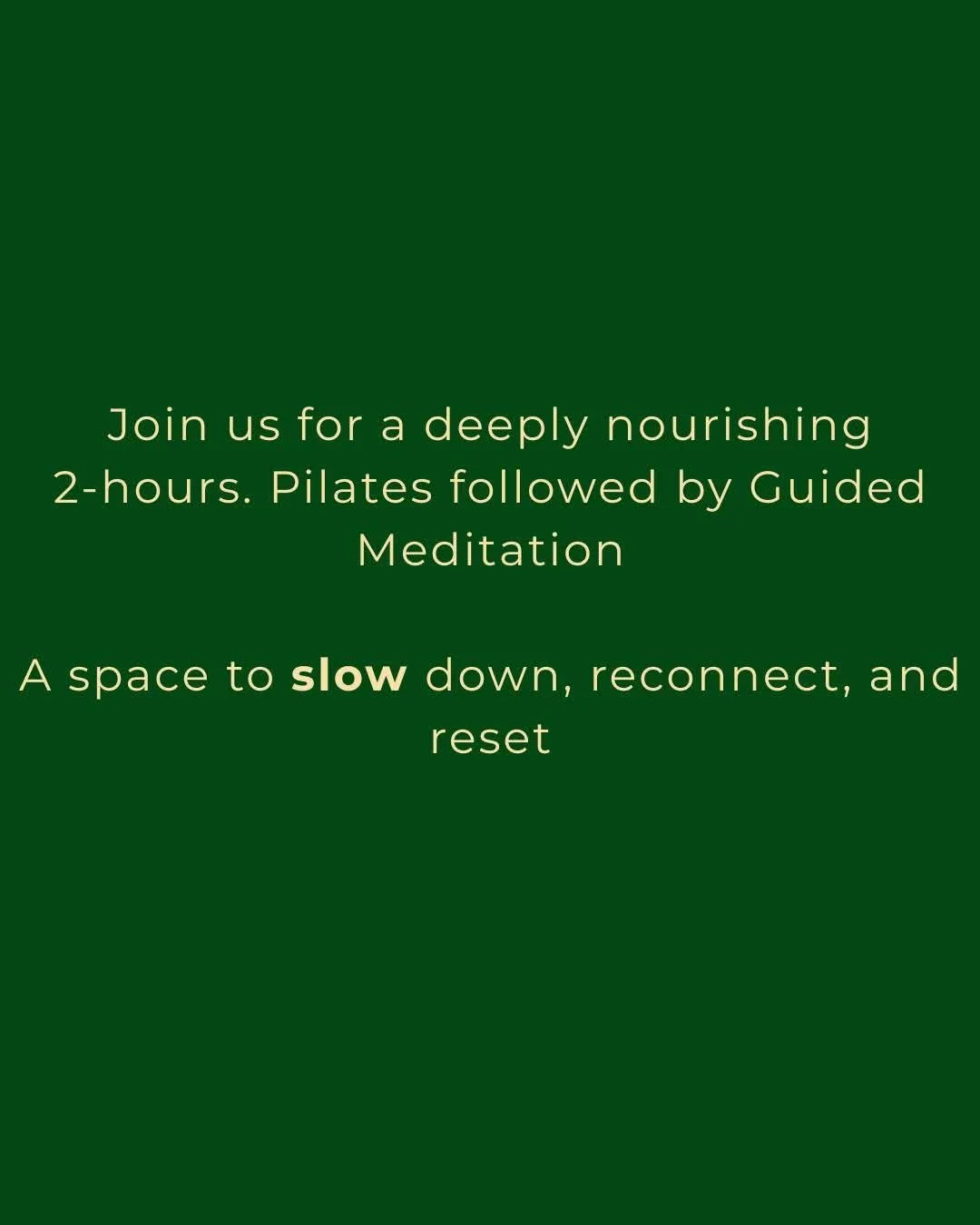 Join us for a deeply nourishing 2-hours. Pilates followed by Guided Meditation

A space to slow down, reconnect, and reset